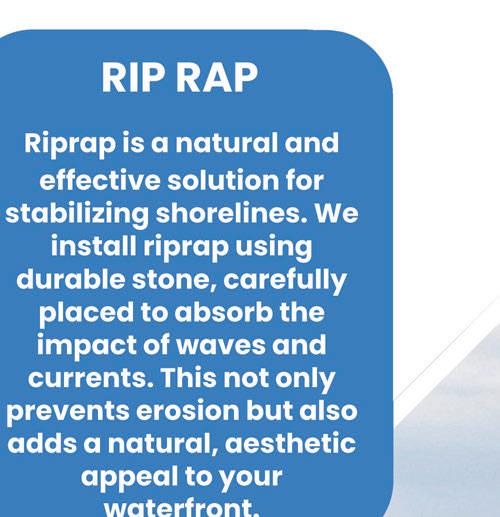 RIP RAP

Riprap is a natural and effective solution for stabilizing shorelines. We install riprap using durable stone, carefully placed to absorb the impact of waves and currents. This not only prevents erosion but also adds a natural, aesthetic appeal to your waterfront.